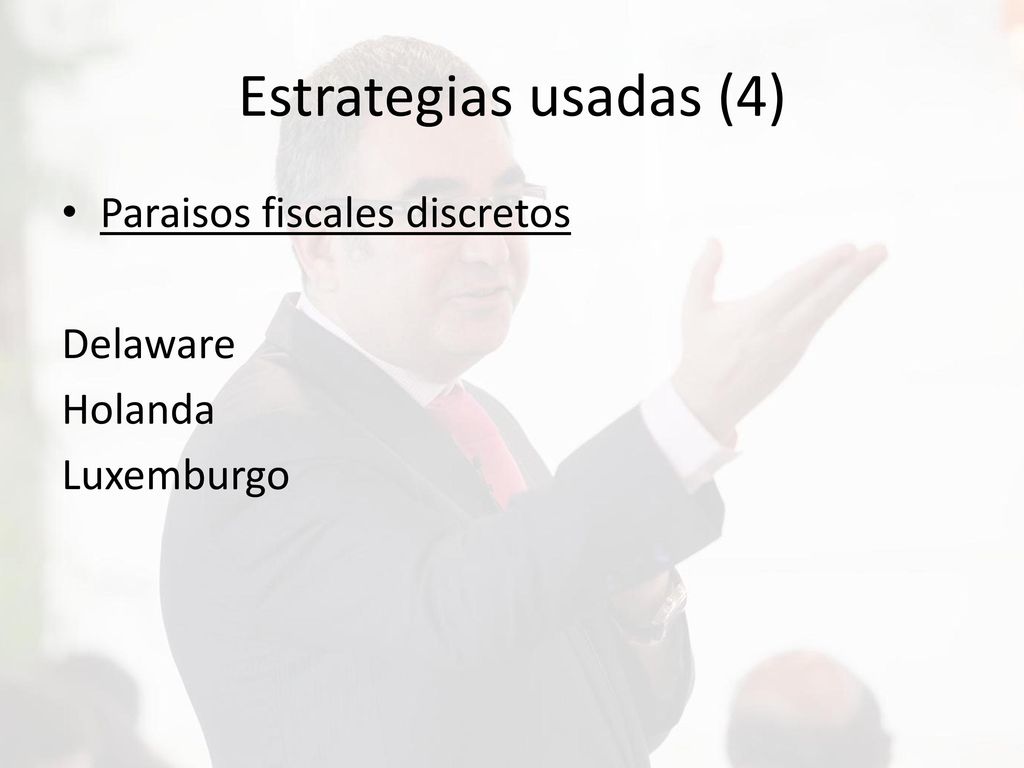 Estrategias usadas (4)

• Paraisos fiscales discretos

Delaware
Holanda
Luxemburgo